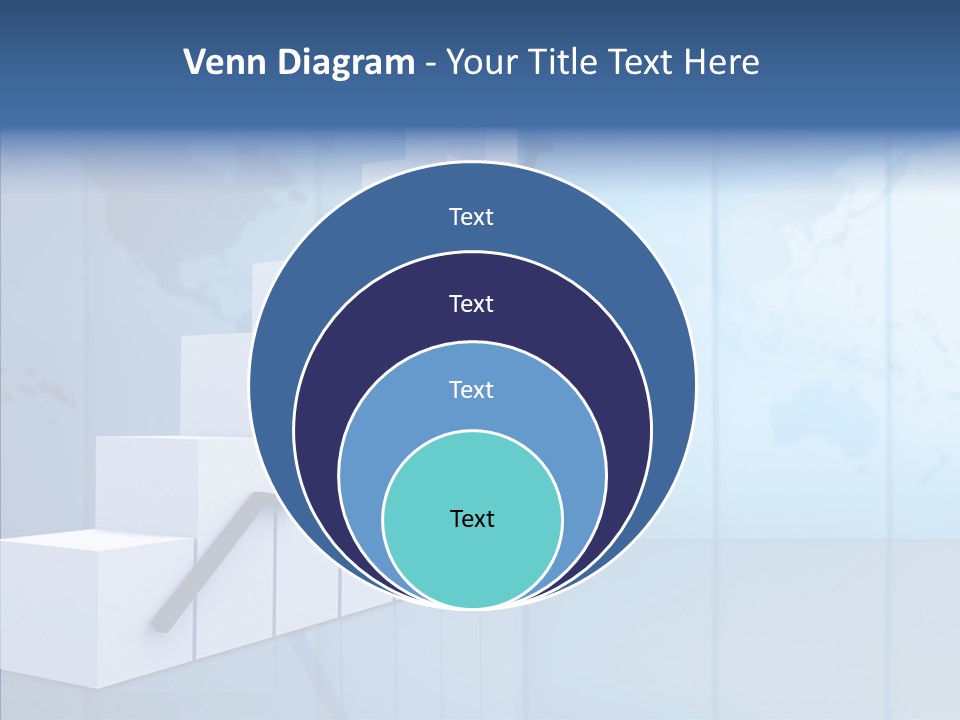 Venn Diagram - Your Title Text Here

Text

Text

Text

Text